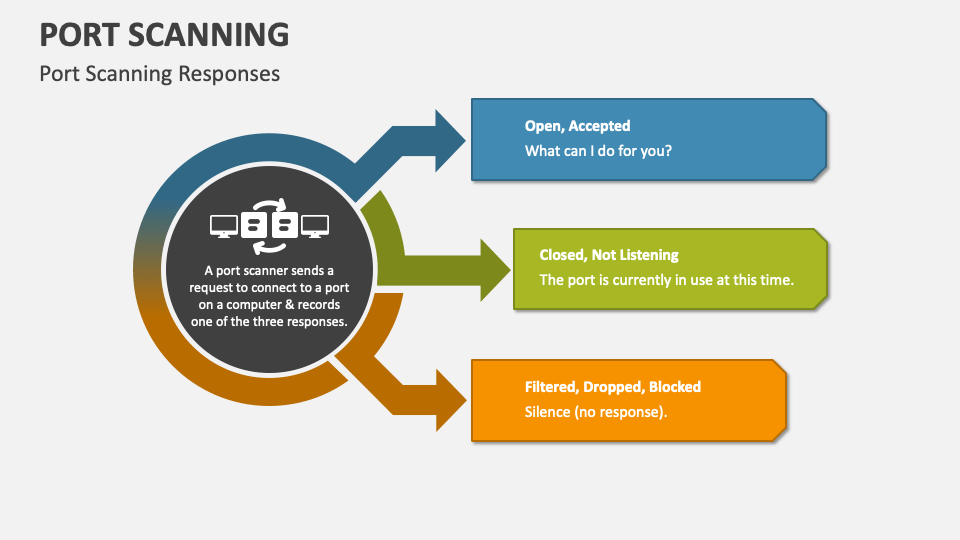 PORT SCANNING

Port Scanning Responses

A port scanner sends a request to connect to a port on a computer & records one of the three responses.

Open, Accepted
What can I do for you?

Closed, Not Listening
The port is currently in use at this time.

Filtered, Dropped, Blocked
Silence (no response).